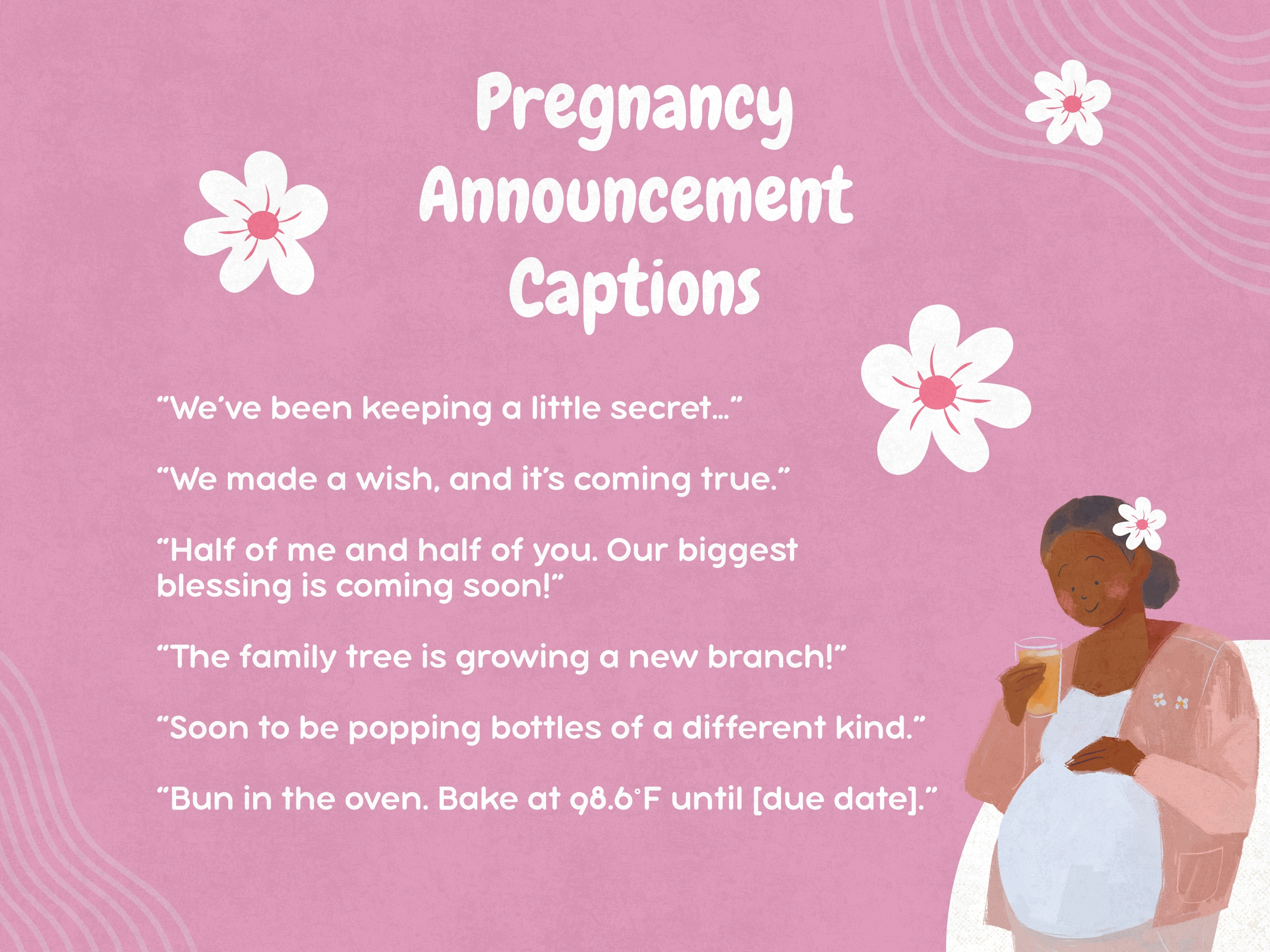 Pregnancy Announcement Captions

“We’ve been keeping a little secret…”

“We made a wish, and it’s coming true.”

“Half of me and half of you. Our biggest blessing is coming soon!”

“The family tree is growing a new branch!”

“Soon to be popping bottles of a different kind.”

“Bun in the oven. Bake at 98.6°F until [due date].”